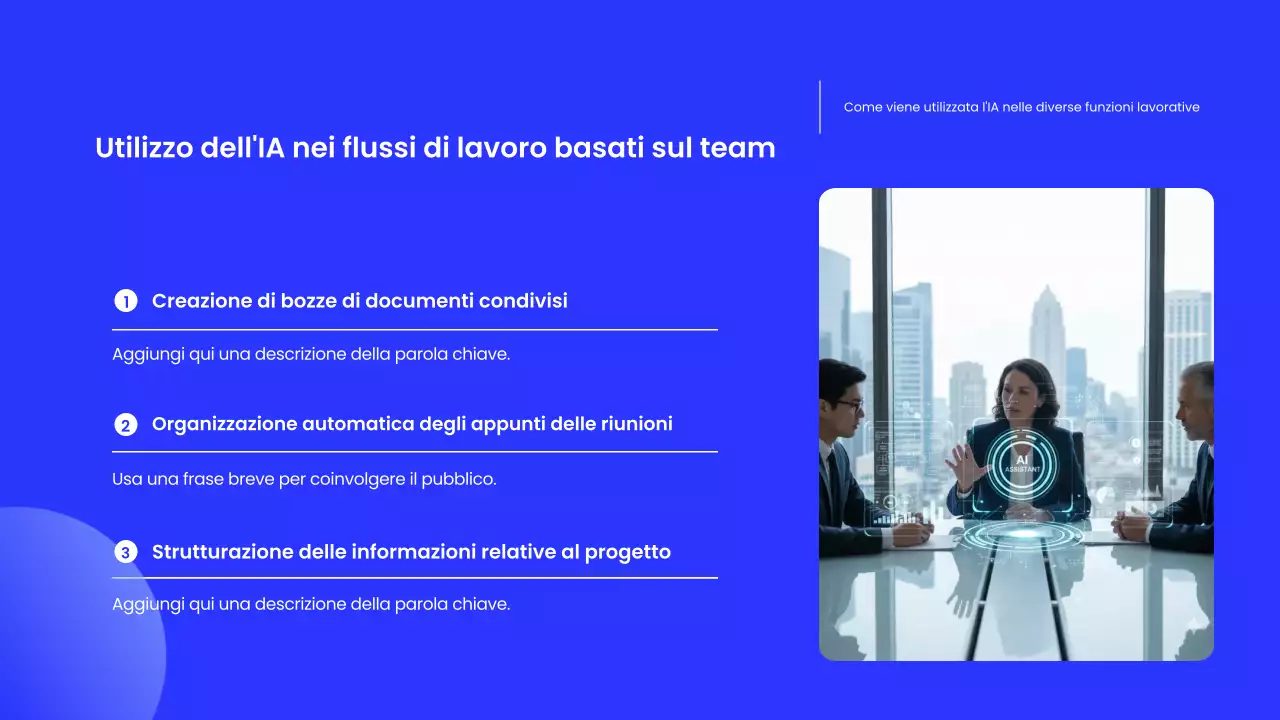 Come viene utilizzata l'IA nelle diverse funzioni lavorative

Utilizzo dell'IA nei flussi di lavoro basati sul team

1 Creazione di bozze di documenti condivisi

Aggiungi qui una descrizione della parola chiave.

2 Organizzazione automatica degli appunti delle riunioni

Usa una frase breve per coinvolgere il pubblico.

3 Strutturazione delle informazioni relative al progetto

Aggiungi qui una descrizione della parola chiave.

AI
ASSISTANT